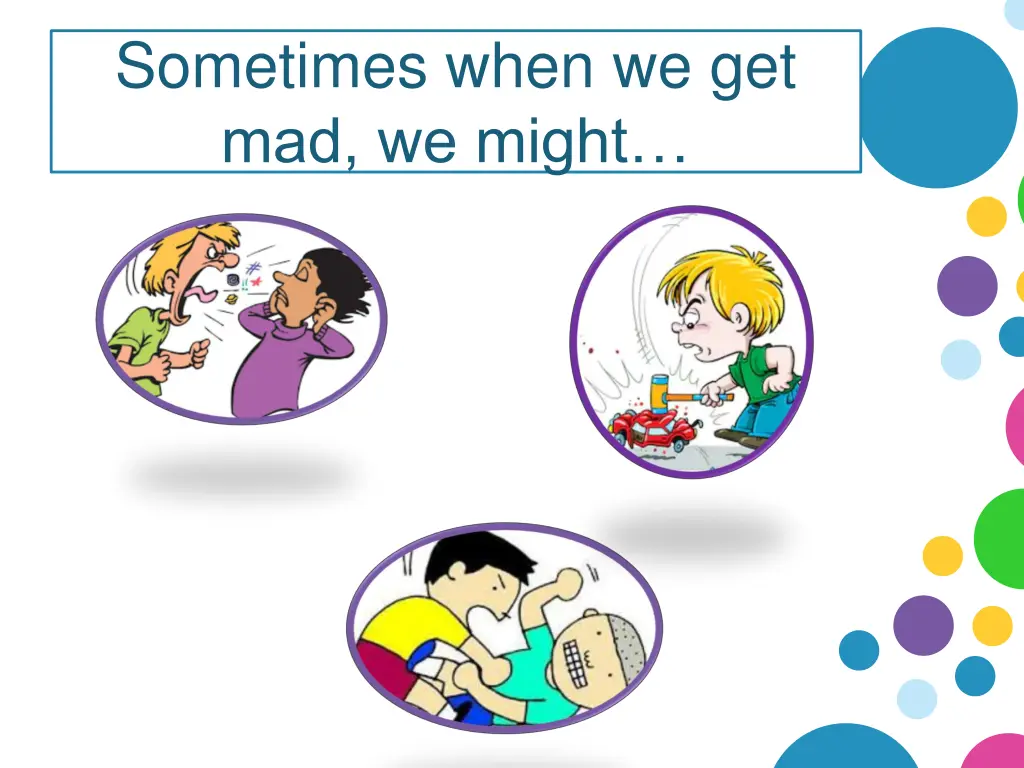 Sometimes when we get mad, we might…